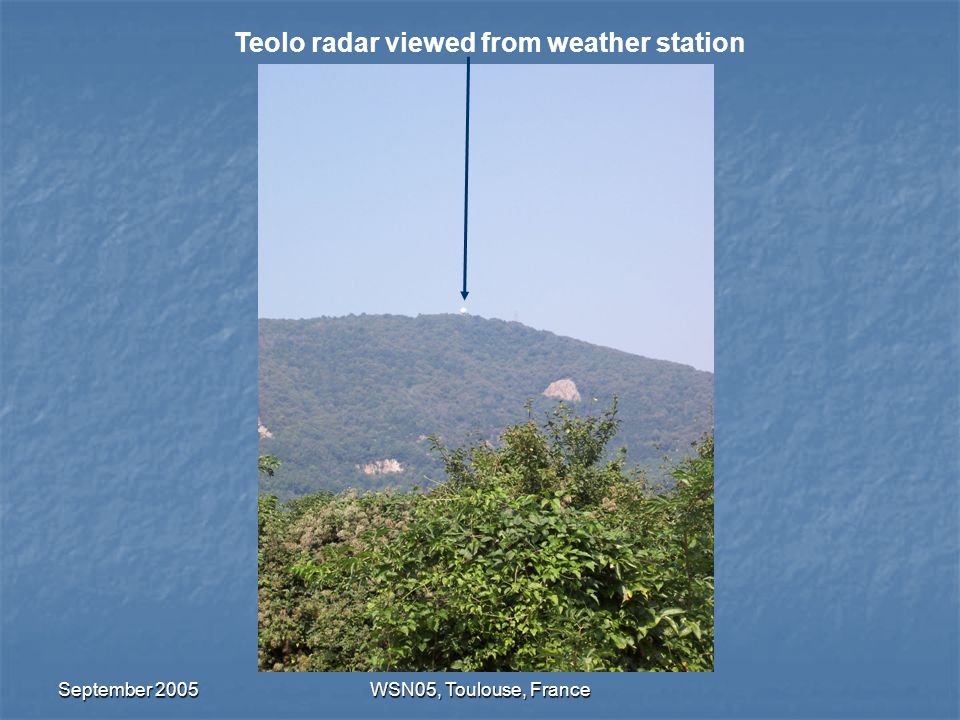 Teolo radar viewed from weather station

September 2005

WSN05, Toulouse, France